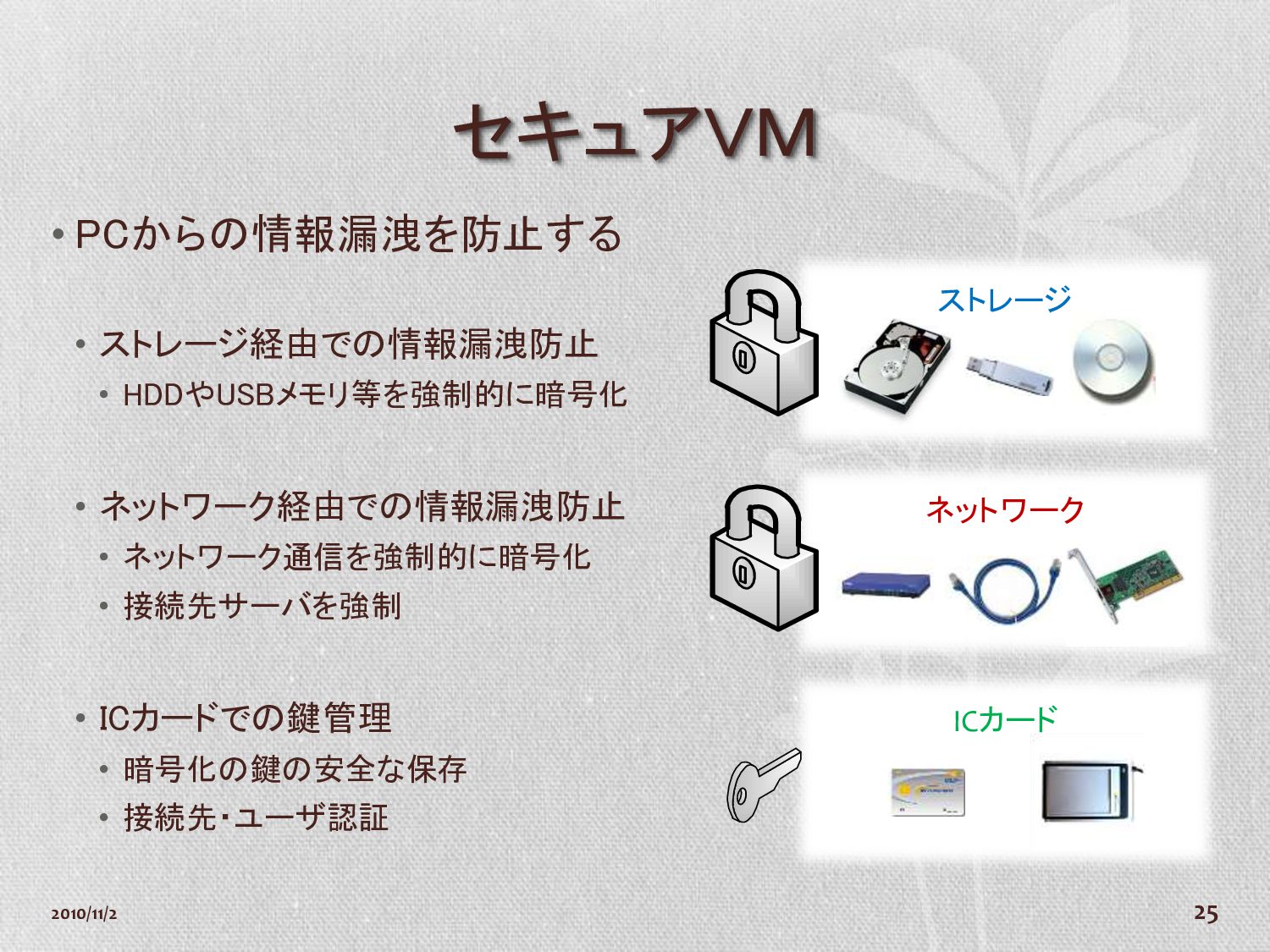 セキュアVM

• PCからの情報漏洩を防止する

• ストレージ経由での情報漏洩防止
  • HDDやUSBメモリ等を強制的に暗号化

• ネットワーク経由での情報漏洩防止
  • ネットワーク通信を強制的に暗号化
  • 接続先サーバを強制

• ICカードでの鍵管理
  • 暗号化の鍵の安全な保存
  • 接続先・ユーザ認証

ストレージ

ネットワーク

ICカード

2010/11/2

25